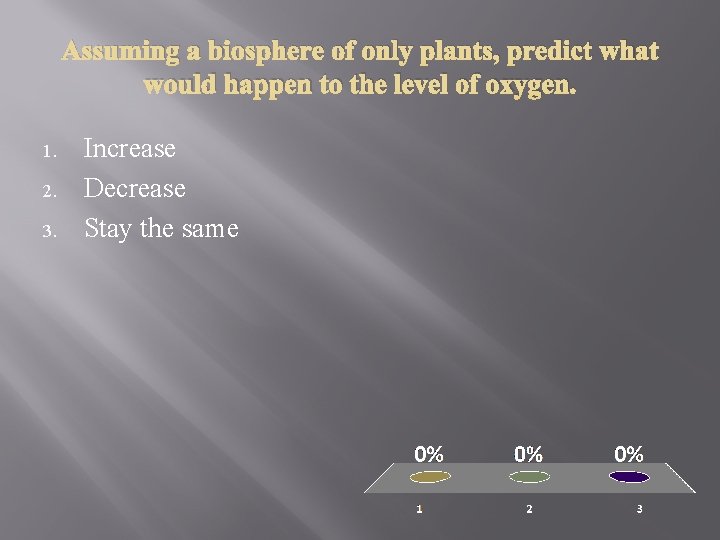 Assuming a biosphere of only plants, predict what would happen to the level of oxygen.

1. Increase
2. Decrease
3. Stay the same

0% 0% 0%

1 2 3